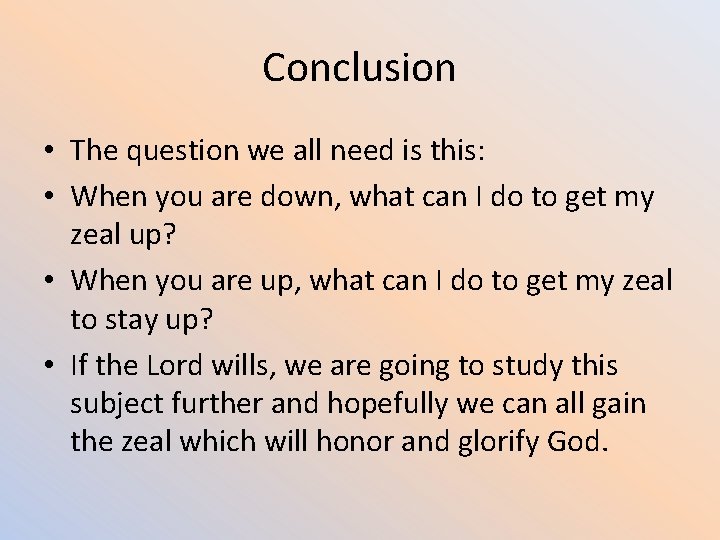 Conclusion

• The question we all need is this:
• When you are down, what can I do to get my zeal up?
• When you are up, what can I do to get my zeal to stay up?
• If the Lord wills, we are going to study this subject further and hopefully we can all gain the zeal which will honor and glorify God.